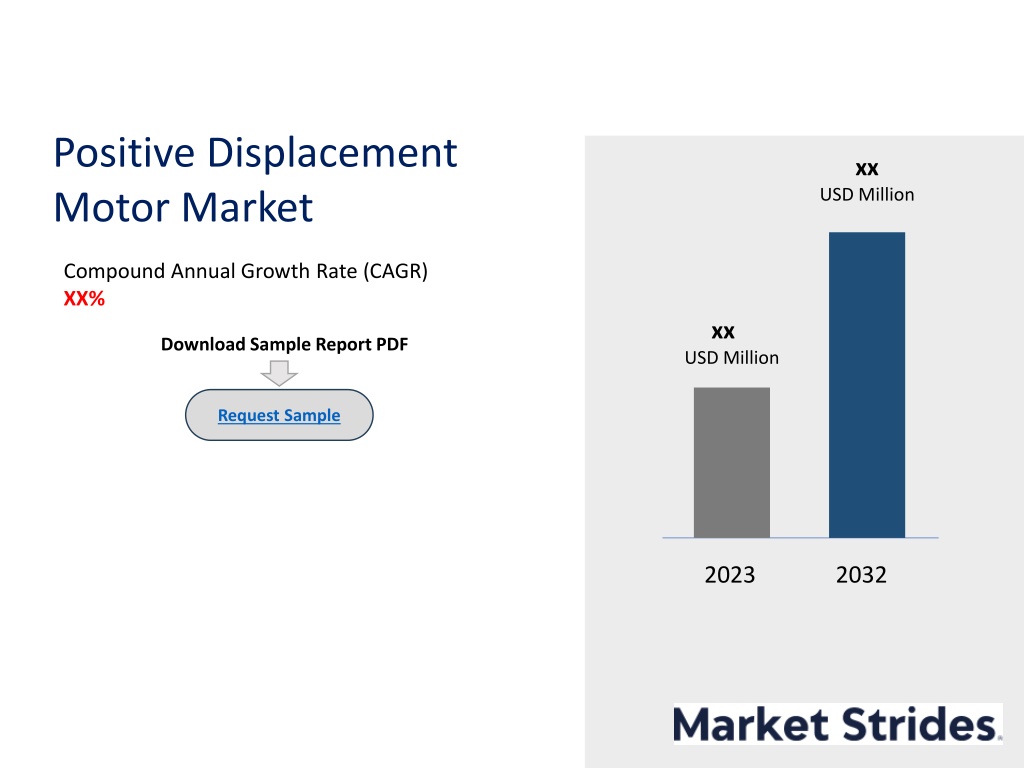 Positive Displacement Motor Market

Compound Annual Growth Rate (CAGR)
XX%

Download Sample Report PDF

Request Sample

xx
USD Million

xx
USD Million

2023 2032

Market Strides.